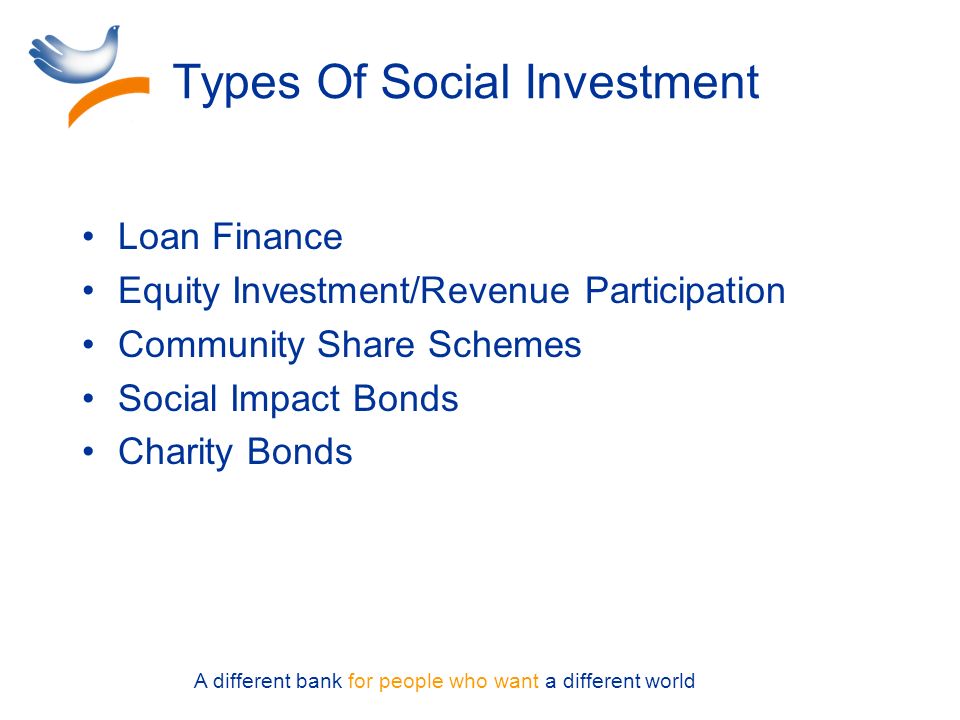 Types Of Social Investment

• Loan Finance
• Equity Investment/Revenue Participation
• Community Share Schemes
• Social Impact Bonds
• Charity Bonds

A different bank for people who want a different world